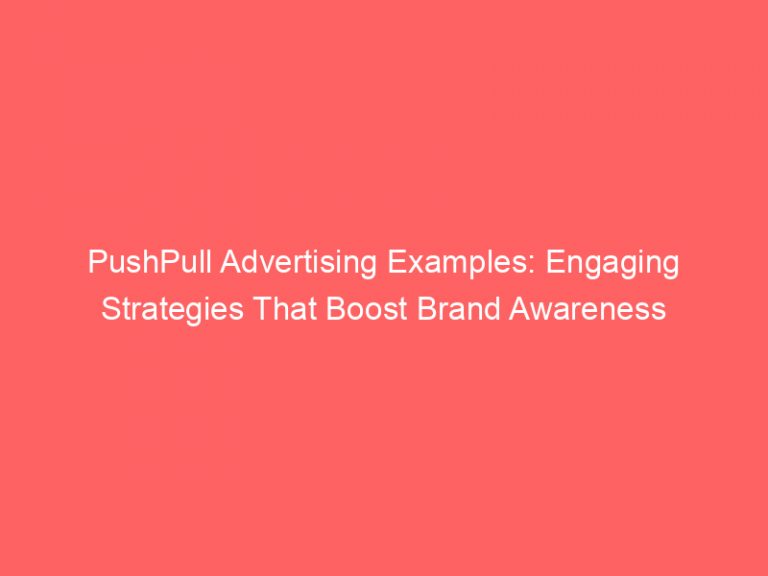 PushPull Advertising Examples: Engaging Strategies That Boost Brand Awareness